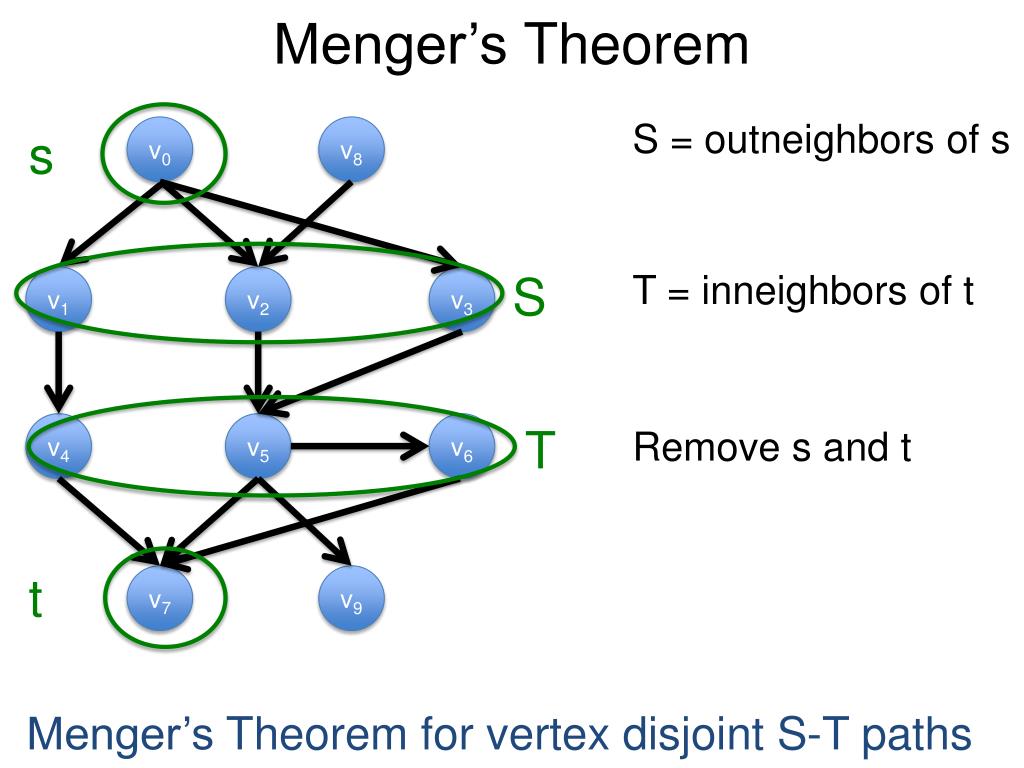 Menger's Theorem

s
$v_0$
$v_8$
$v_1$
$v_2$
$v_3$
S
$v_4$
$v_5$
$v_6$
T
t
$v_7$
$v_9$

S = outneighbors of s

T = inneighbors of t

Remove s and t

Menger's Theorem for vertex disjoint S-T paths